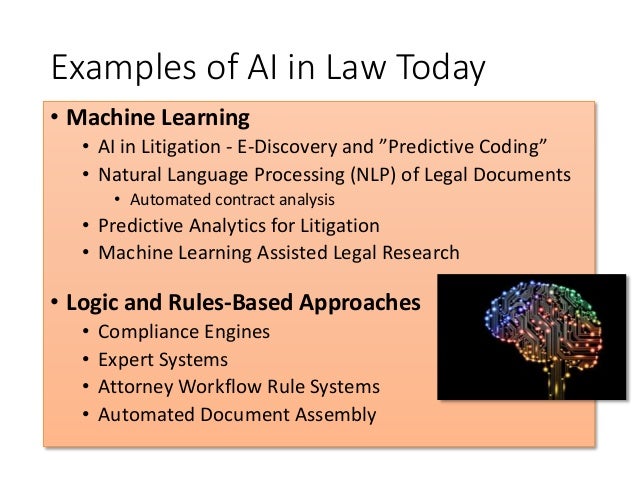 Examples of AI in Law Today

• Machine Learning
  • AI in Litigation - E-Discovery and ”Predictive Coding”
  • Natural Language Processing (NLP) of Legal Documents
    • Automated contract analysis
  • Predictive Analytics for Litigation
  • Machine Learning Assisted Legal Research

• Logic and Rules-Based Approaches
  • Compliance Engines
  • Expert Systems
  • Attorney Workflow Rule Systems
  • Automated Document Assembly